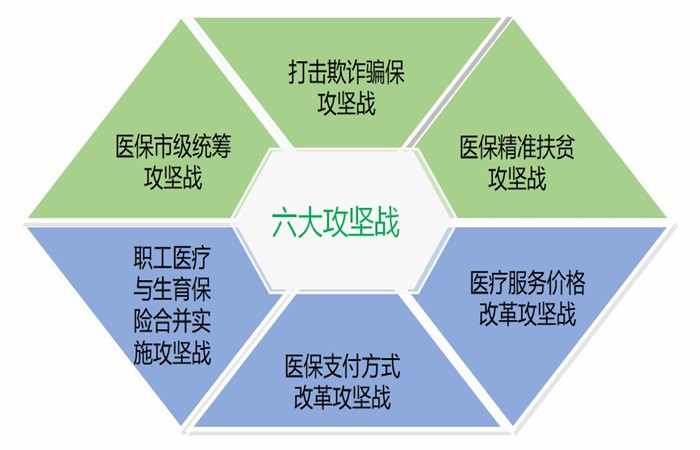 打击欺诈骗保攻坚战

医保市级统筹攻坚战

医保精准扶贫攻坚战

六大攻坚战

职工医疗与生育保险合并实施攻坚战

医疗服务价格改革攻坚战

医保支付方式改革攻坚战